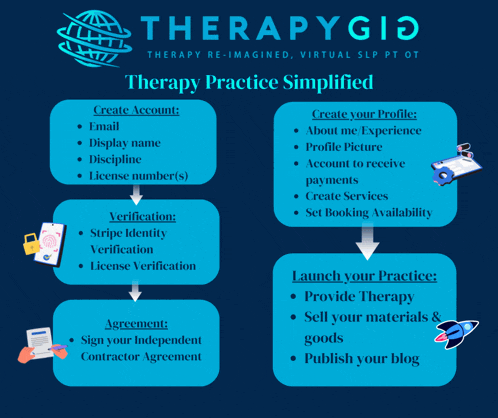 THERAPYGIG
THERAPY RE-IMAGINED, VIRTUAL SLP PT OT

Therapy Practice Simplified

Create Account:
- Email
- Display name
- Discipline
- License number(s)

Verification:
- Stripe Identity Verification
- License Verification

Agreement:
- Sign your Independent Contractor Agreement

Create your Profile:
- About me/Experience
- Profile Picture
- Account to receive payments
- Create Services
- Set Booking Availability

Launch your Practice:
- Provide Therapy
- Sell your materials & goods
- Publish your blog